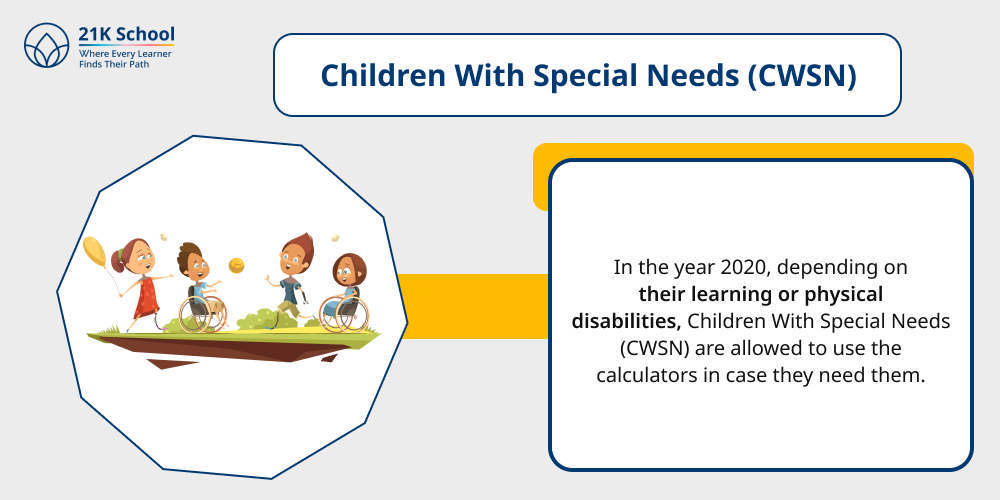 21K School
Where Every Learner Finds Their Path

Children With Special Needs (CWSN)

In the year 2020, depending on their learning or physical disabilities, Children With Special Needs (CWSN) are allowed to use the calculators in case they need them.